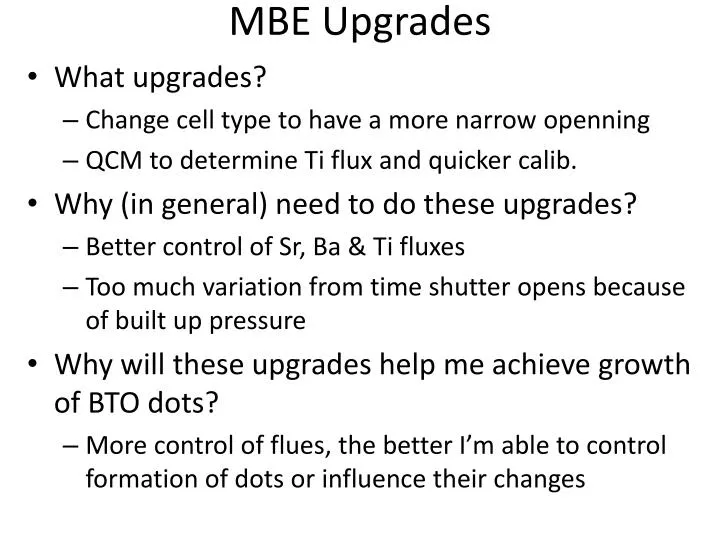 MBE Upgrades

• What upgrades?
– Change cell type to have a more narrow openning
– QCM to determine Ti flux and quicker calib.

• Why (in general) need to do these upgrades?
– Better control of Sr, Ba & Ti fluxes
– Too much variation from time shutter opens because of built up pressure

• Why will these upgrades help me achieve growth of BTO dots?
– More control of flues, the better I'm able to control formation of dots or influence their changes